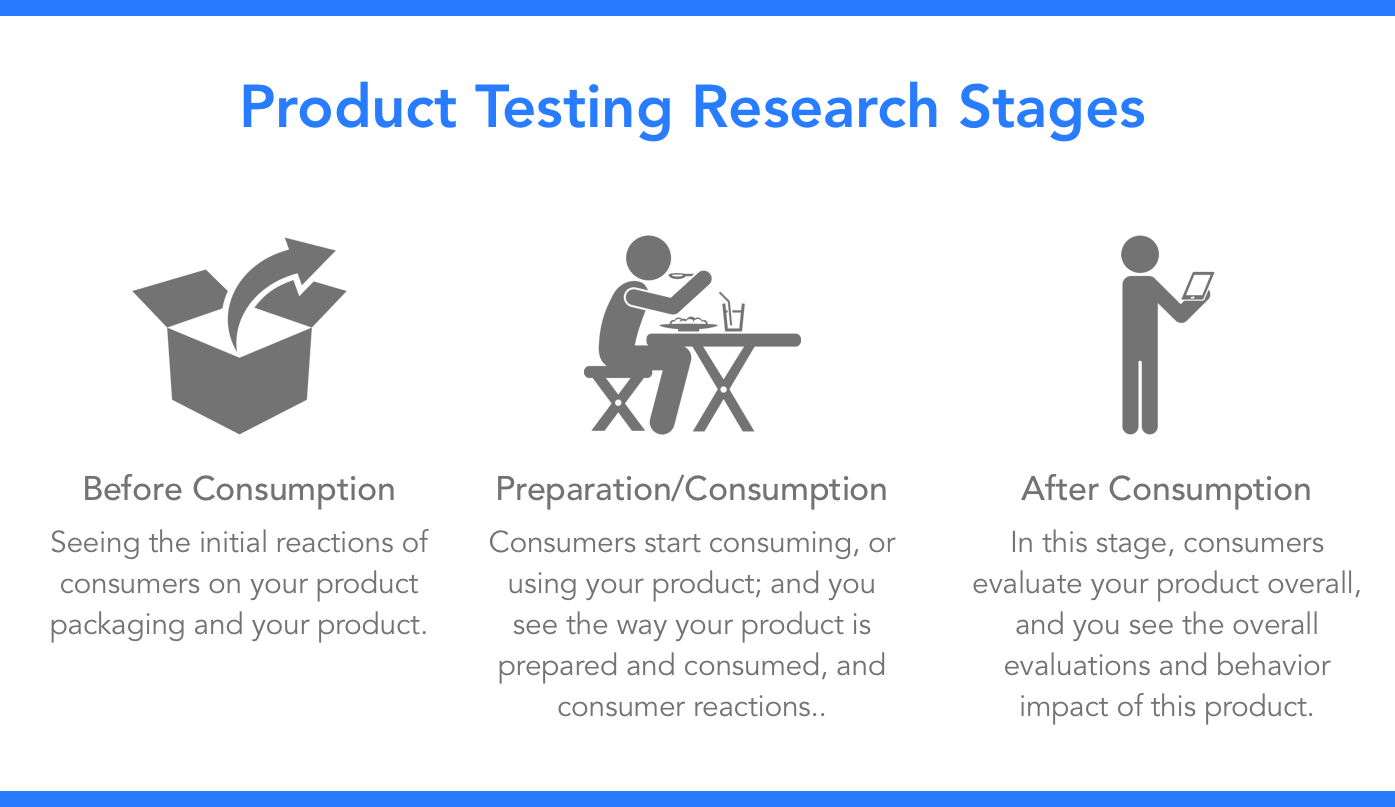 Product Testing Research Stages

Before Consumption

Seeing the initial reactions of consumers on your product packaging and your product.

Preparation/Consumption

Consumers start consuming, or using your product; and you see the way your product is prepared and consumed, and consumer reactions..

After Consumption

In this stage, consumers evaluate your product overall, and you see the overall evaluations and behavior impact of this product.